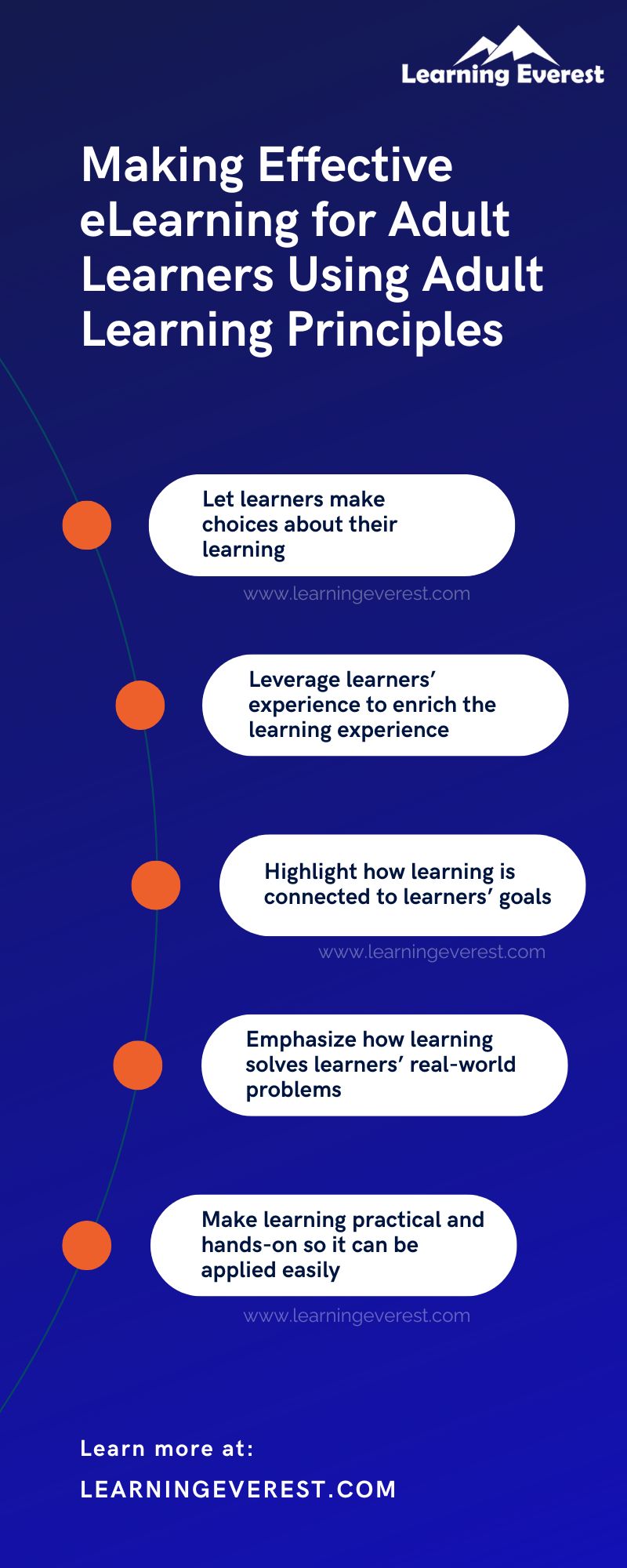 Learning Everest

Making Effective eLearning for Adult Learners Using Adult Learning Principles

Let learners make choices about their learning

www.learningeverest.com

Leverage learners' experience to enrich the learning experience

Highlight how learning is connected to learners' goals

www.learningeverest.com

Emphasize how learning solves learners' real-world problems

Make learning practical and hands-on so it can be applied easily

www.learningeverest.com

Learn more at:

LEARNINGEVEREST.COM